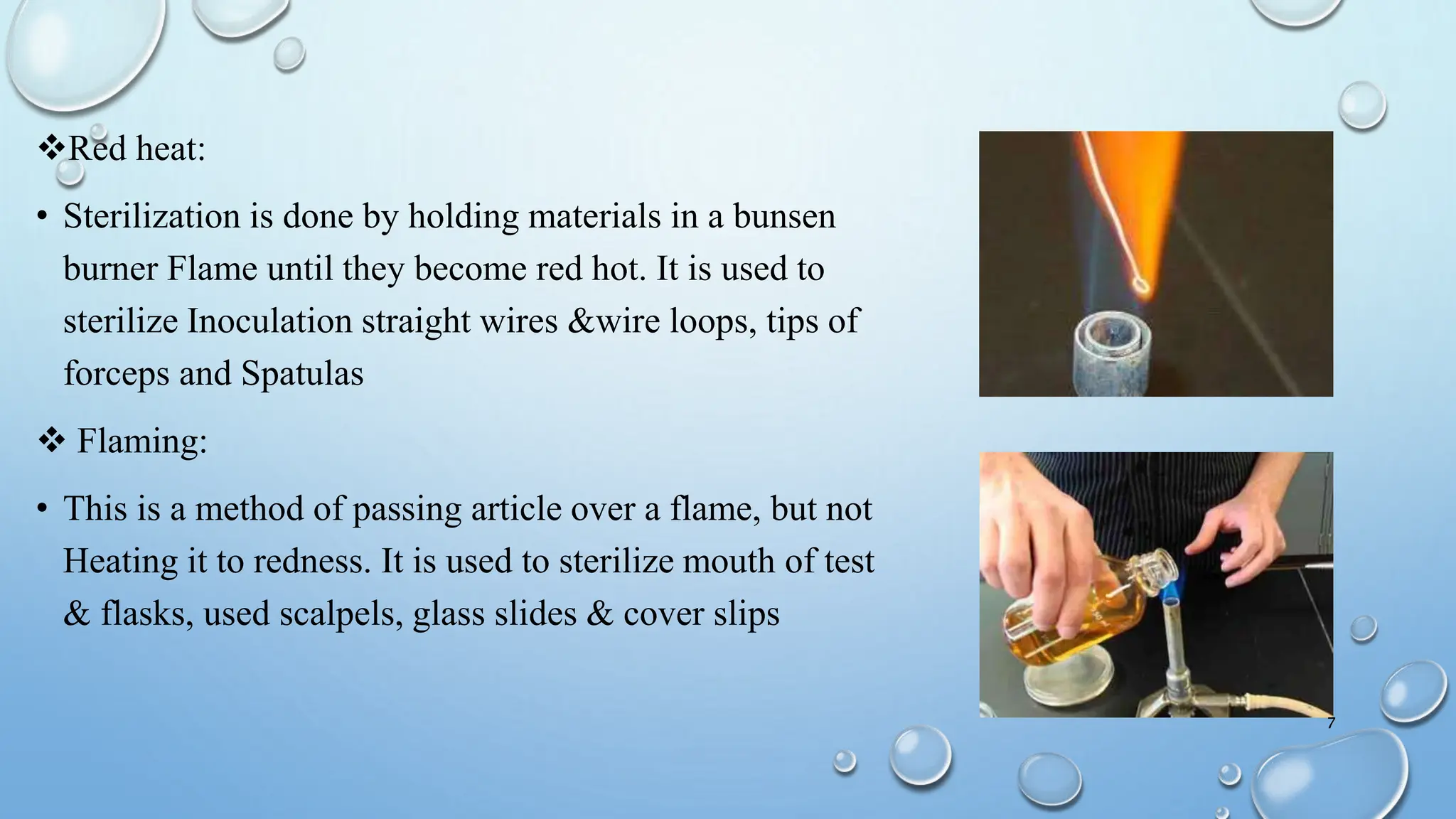 ❖Red heat:

• Sterilization is done by holding materials in a bunsen burner Flame until they become red hot. It is used to sterilize Inoculation straight wires &wire loops, tips of forceps and Spatulas

❖ Flaming:

• This is a method of passing article over a flame, but not Heating it to redness. It is used to sterilize mouth of test & flasks, used scalpels, glass slides & cover slips

7